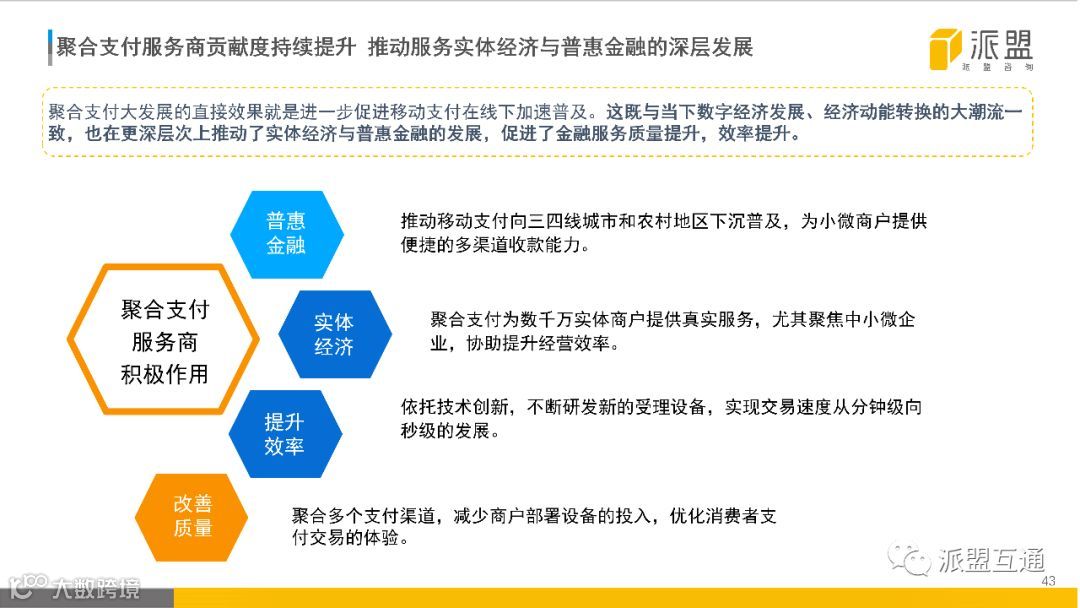 聚合支付服务商贡献度持续提升 推动服务实体经济与普惠金融的深层发展

派盟
派盟咨询

聚合支付大发展的直接效果就是进一步促进移动支付在线下加速普及。这既与当下数字经济发展、经济动能转换的大潮流一致，也在更深层次上推动了实体经济与普惠金融的发展，促进了金融服务质量提升，效率提升。

聚合支付服务商积极作用

普惠金融

推动移动支付向三四线城市和农村地区下沉普及，为小微商户提供便捷的多渠道收款能力。

实体经济

聚合支付为数千万实体商户提供真实服务，尤其聚焦中小微企业，协助提升经营效率。

提升效率

依托技术创新，不断研发新的受理设备，实现交易速度从分钟级向秒级的发展。

改善质量

聚合多个支付渠道，减少商户部署设备的投入，优化消费者支付交易的体验。

派盟互通

43

大数跨境